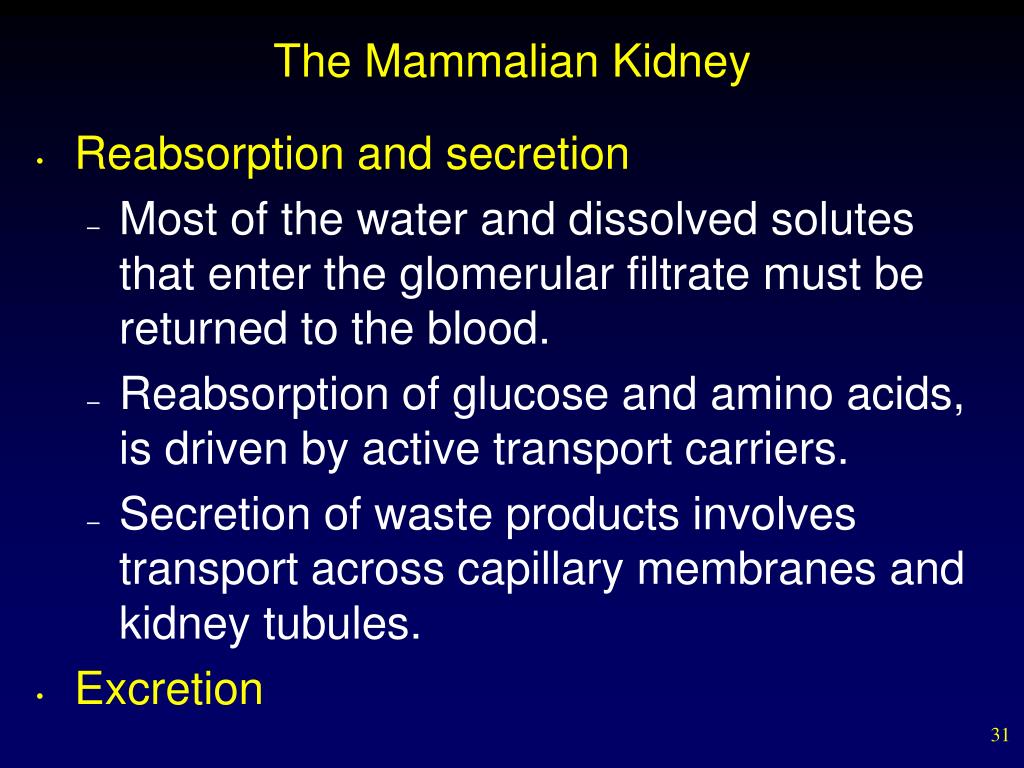 The Mammalian Kidney

• Reabsorption and secretion
  – Most of the water and dissolved solutes that enter the glomerular filtrate must be returned to the blood.
  – Reabsorption of glucose and amino acids, is driven by active transport carriers.
  – Secretion of waste products involves transport across capillary membranes and kidney tubules.
• Excretion

31